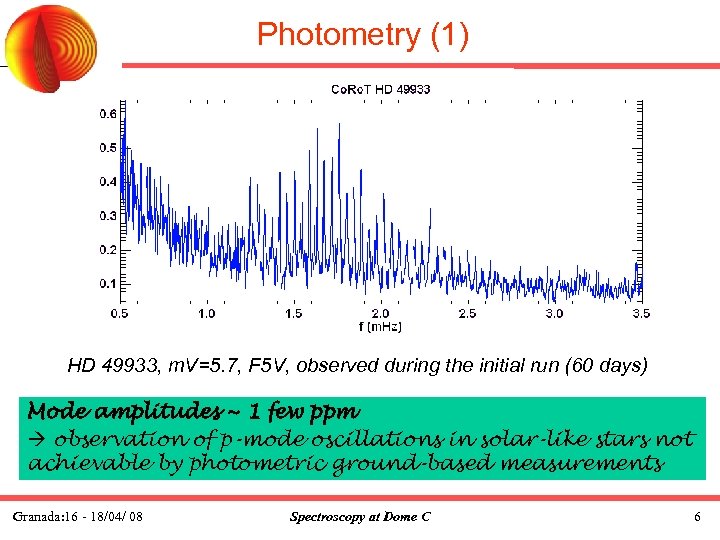 Photometry (1)

CoRoT HD 49933

0.6
0.5
0.4
0.3
0.2
0.1

0.5 1.0 1.5 2.0 2.5 3.0 3.5
f (mHz)

HD 49933, mV=5.7, F5V, observed during the initial run (60 days)

Mode amplitudes ~ 1 few ppm
→ observation of p-mode oscillations in solar-like stars not achievable by photometric ground-based measurements

Granada:16 - 18/04/ 08

Spectroscopy at Dome C

6